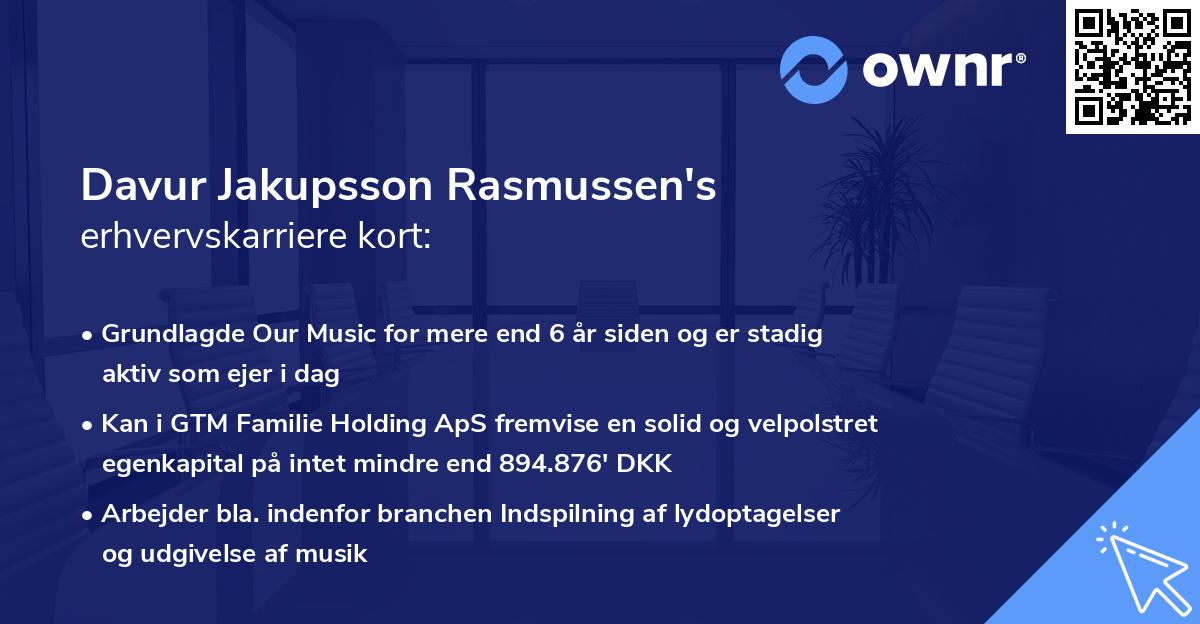 ownr®

Davur Jakupsson Rasmussen's erhvervskarriere kort:

• Grundlagde Our Music for mere end 6 år siden og er stadig aktiv som ejer i dag
• Kan i GTM Familie Holding ApS fremvise en solid og velpolstret egenkapital på intet mindre end 894.876' DKK
• Arbejder bla. indenfor branchen Indspilning af lydoptagelser og udgivelse af musik